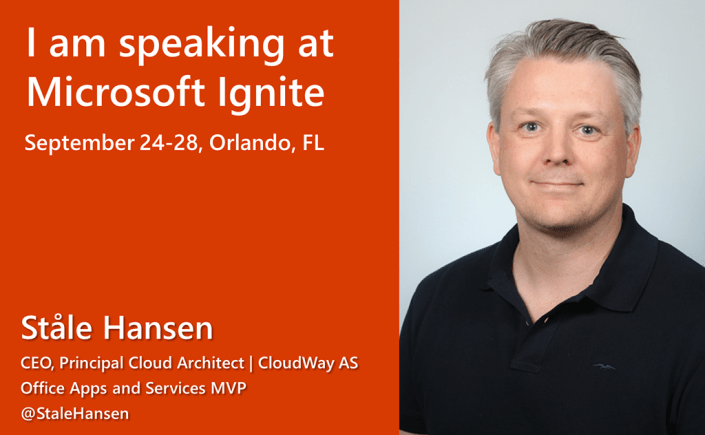 I am speaking at Microsoft Ignite

September 24-28, Orlando, FL

Ståle Hansen

CEO, Principal Cloud Architect | CloudWay AS
Office Apps and Services MVP
@StaleHansen